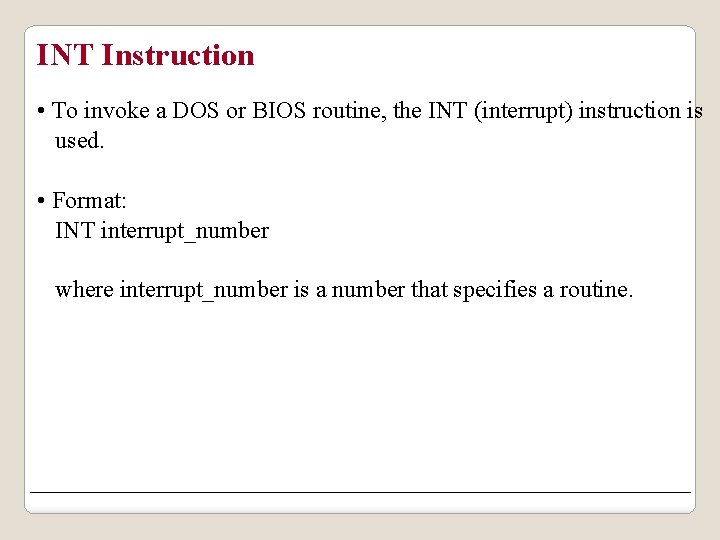 INT Instruction

• To invoke a DOS or BIOS routine, the INT (interrupt) instruction is used.

• Format:
INT interrupt_number

where interrupt_number is a number that specifies a routine.